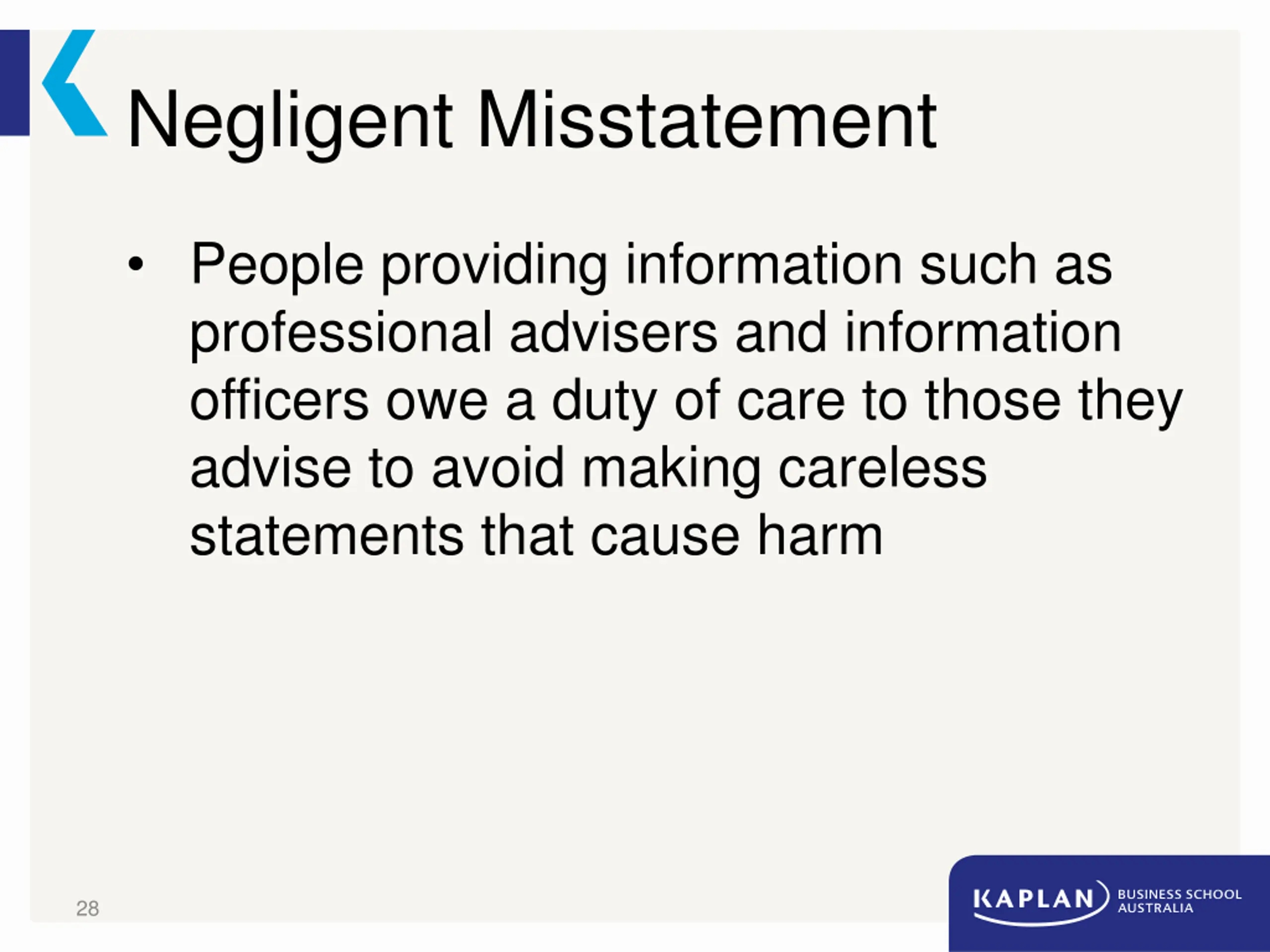 Negligent Misstatement

• People providing information such as professional advisers and information officers owe a duty of care to those they advise to avoid making careless statements that cause harm

28

KAPLAN BUSINESS SCHOOL AUSTRALIA